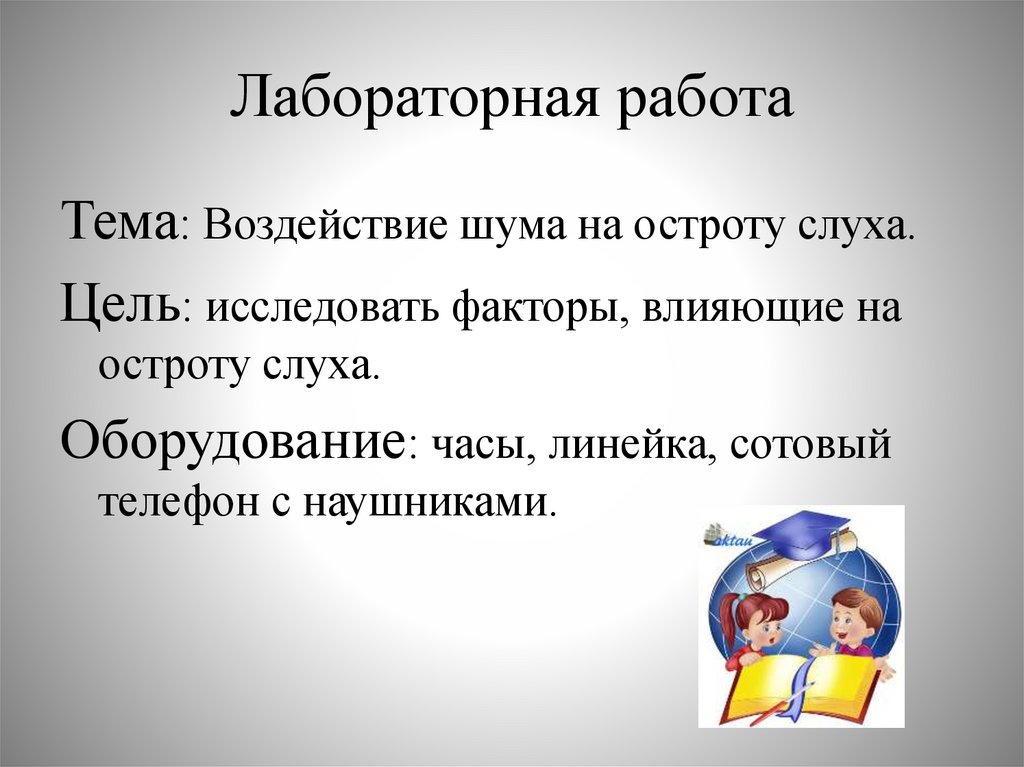 Лабораторная работа

Тема: Воздействие шума на остроту слуха.

Цель: исследовать факторы, влияющие на остроту слуха.

Оборудование: часы, линейка, сотовый телефон с наушниками.

aktau